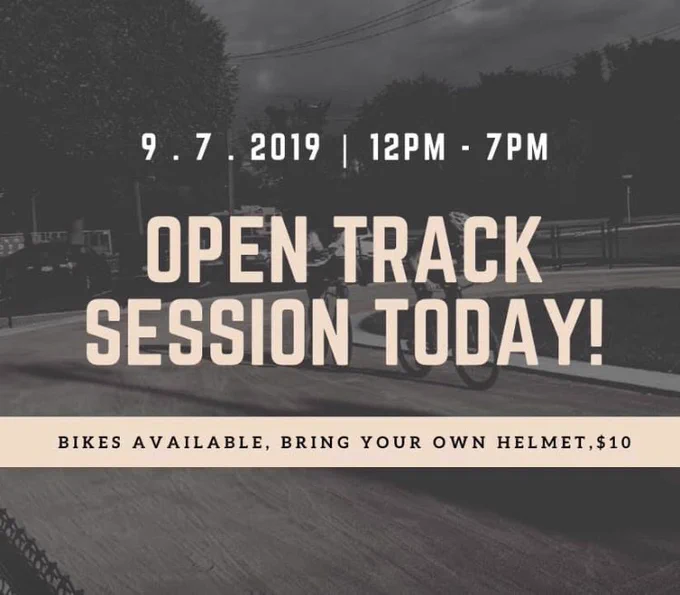 9 . 7 . 2019 | 12PM - 7PM

OPEN TRACK SESSION TODAY!

BIKES AVAILABLE, BRING YOUR OWN HELMET,$10